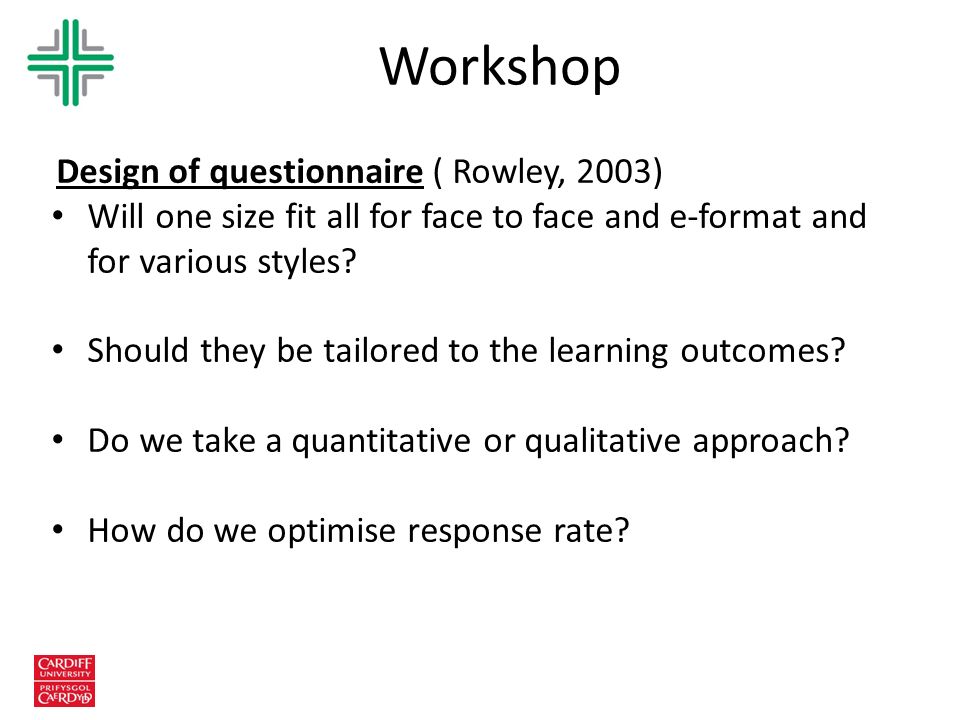 Workshop

Design of questionnaire ( Rowley, 2003)

• Will one size fit all for face to face and e-format and for various styles?

• Should they be tailored to the learning outcomes?

• Do we take a quantitative or qualitative approach?

• How do we optimise response rate?

CARDIFF UNIVERSITY
PRIFYSGOL CAERDYDD